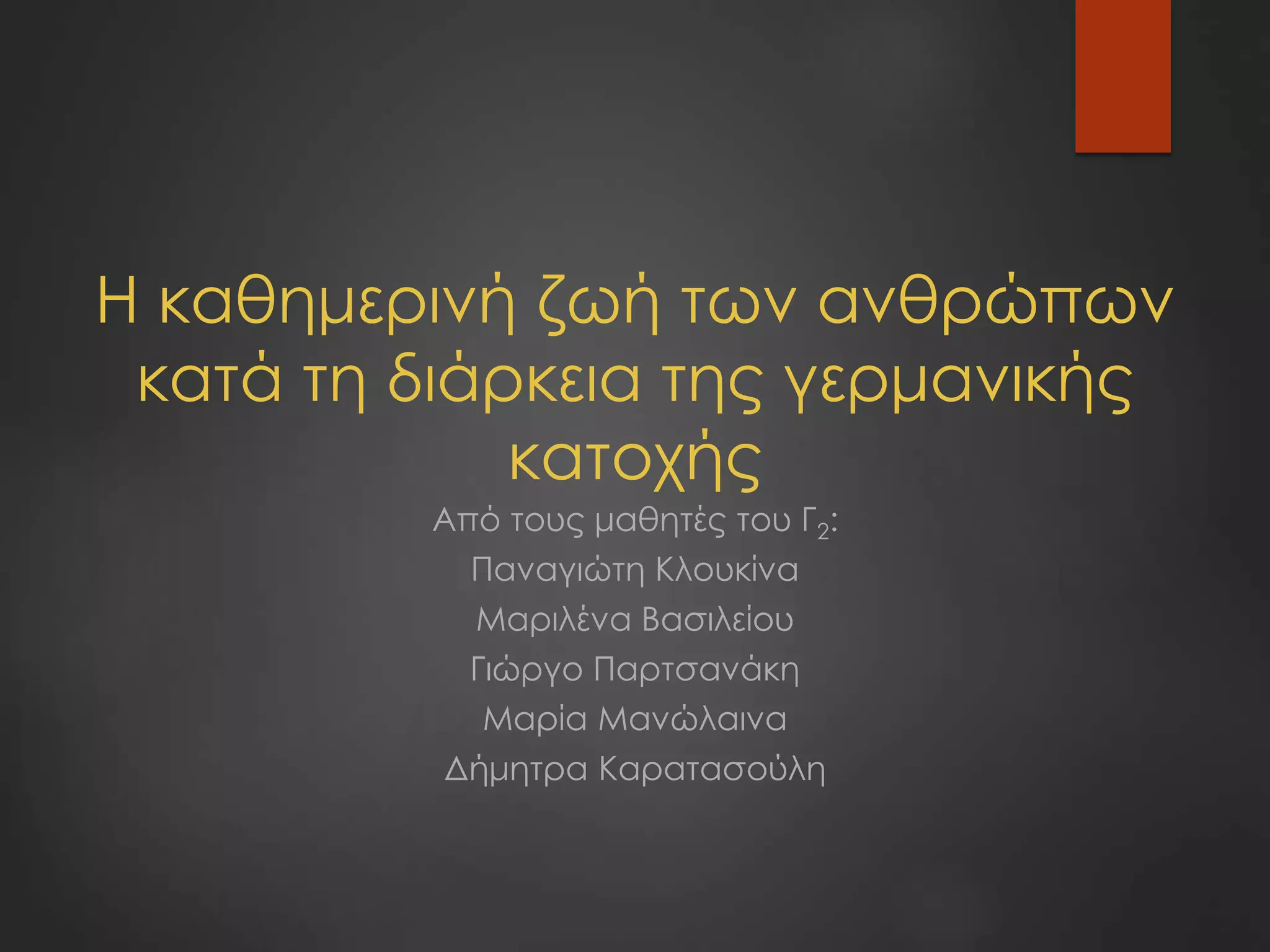 Η καθημερινή ζωή των ανθρώπων κατά τη διάρκεια της γερμανικής κατοχής

Από τους μαθητές του $Γ_2$:
Παναγιώτη Κλουκίνα
Μαριλένα Βασιλείου
Γιώργο Παρτσανάκη
Μαρία Μανώλαινα
Δήμητρα Καρατασούλη